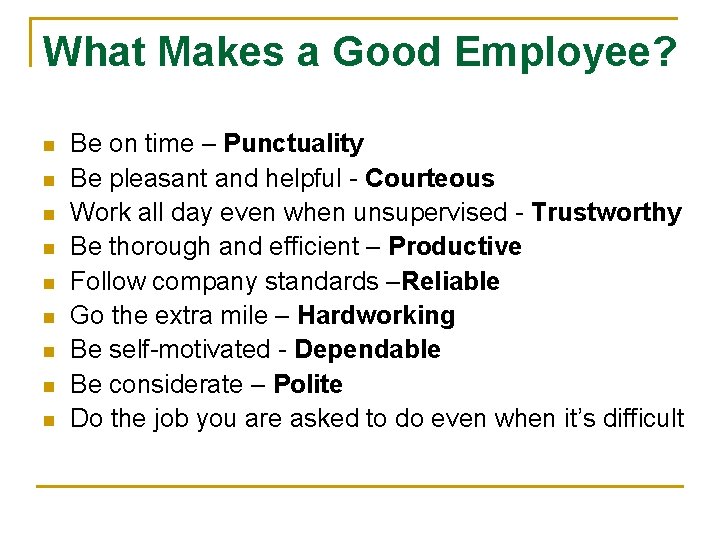 What Makes a Good Employee?

- Be on time – Punctuality
- Be pleasant and helpful - Courteous
- Work all day even when unsupervised - Trustworthy
- Be thorough and efficient – Productive
- Follow company standards –Reliable
- Go the extra mile – Hardworking
- Be self-motivated - Dependable
- Be considerate – Polite
- Do the job you are asked to do even when it's difficult